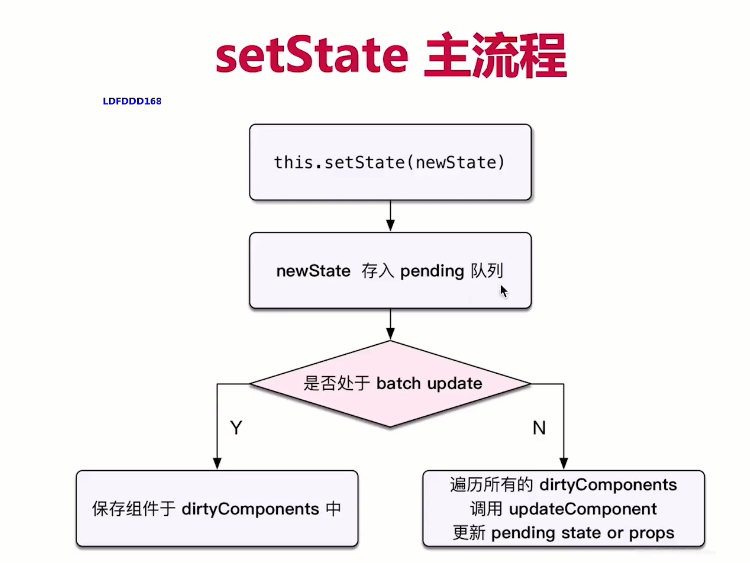 setState 主流程

LDFDDD168

this.setState(newState)

newState 存入 pending 队列

是否处于 batch update

Y

N

保存组件于 dirtyComponents 中

遍历所有的 dirtyComponents
调用 updateComponent
更新 pending state or props